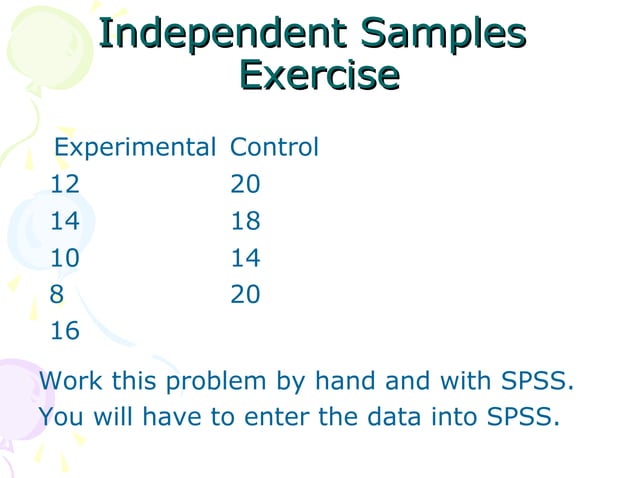 Independent Samples Exercise

| Experimental | Control |
|---|---|
| 12 | 20 |
| 14 | 18 |
| 10 | 14 |
| 8 | 20 |
| 16 | |

Work this problem by hand and with SPSS.
You will have to enter the data into SPSS.